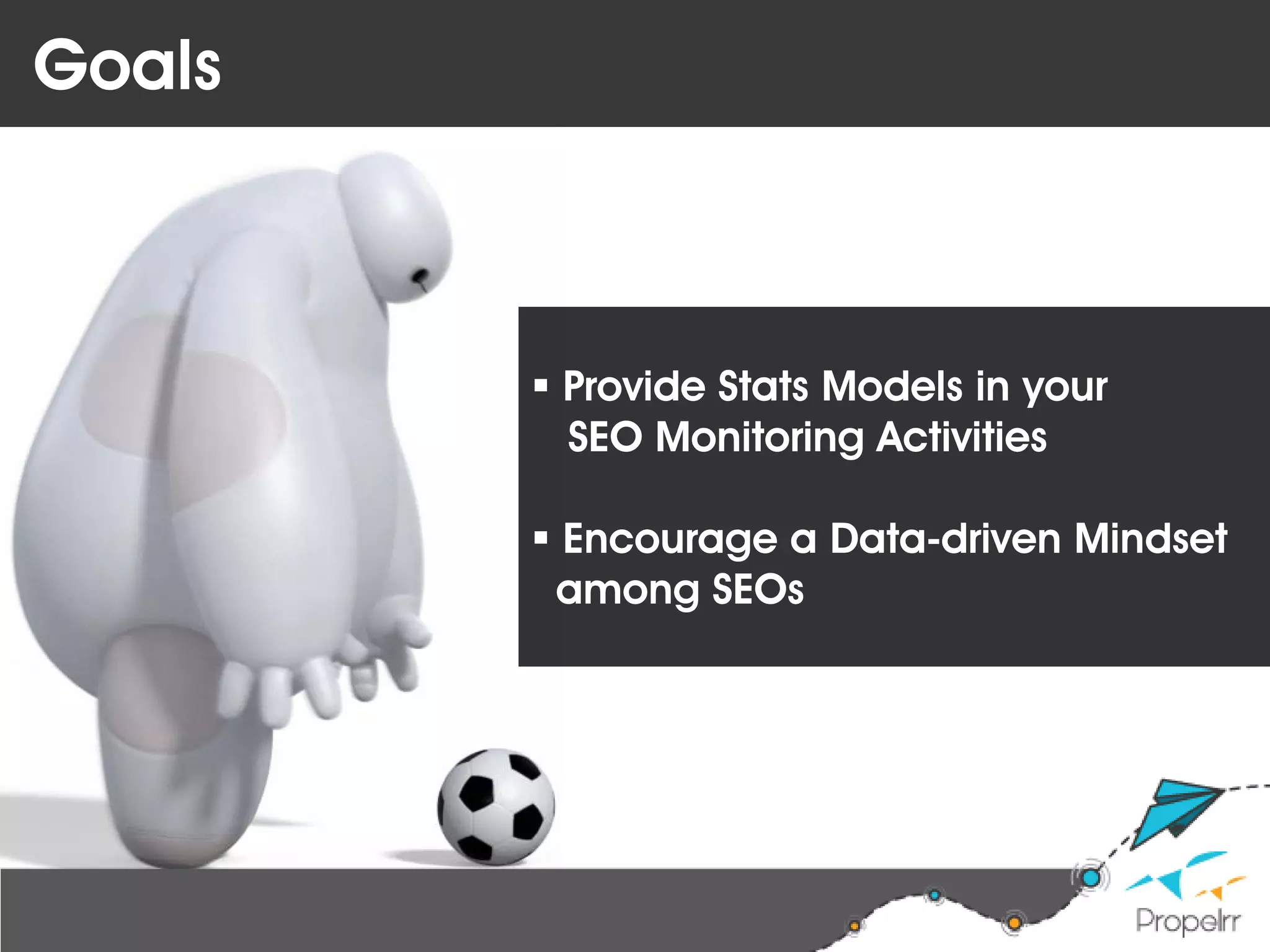 Goals

▪ Provide Stats Models in your SEO Monitoring Activities

▪ Encourage a Data-driven Mindset among SEOs

Propelrr